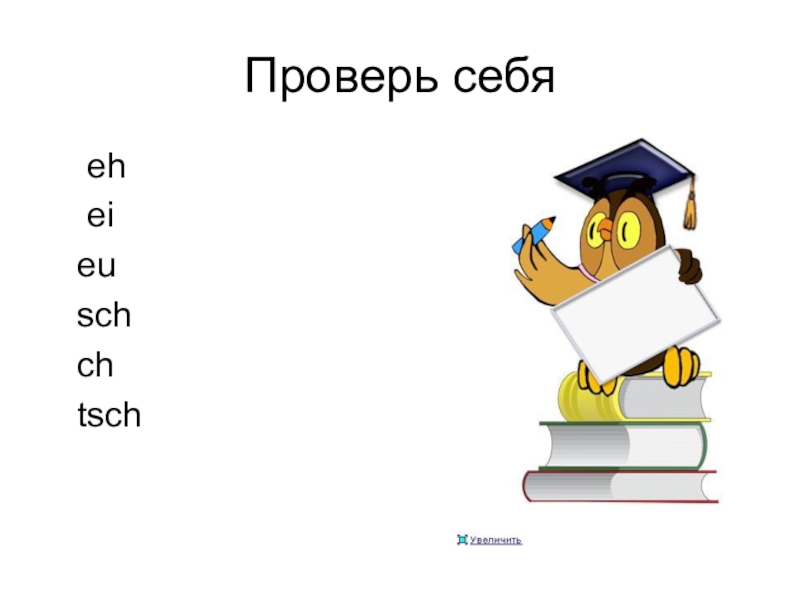 Проверь себя

eh
ei
eu
sch
ch
tsch

Увеличить